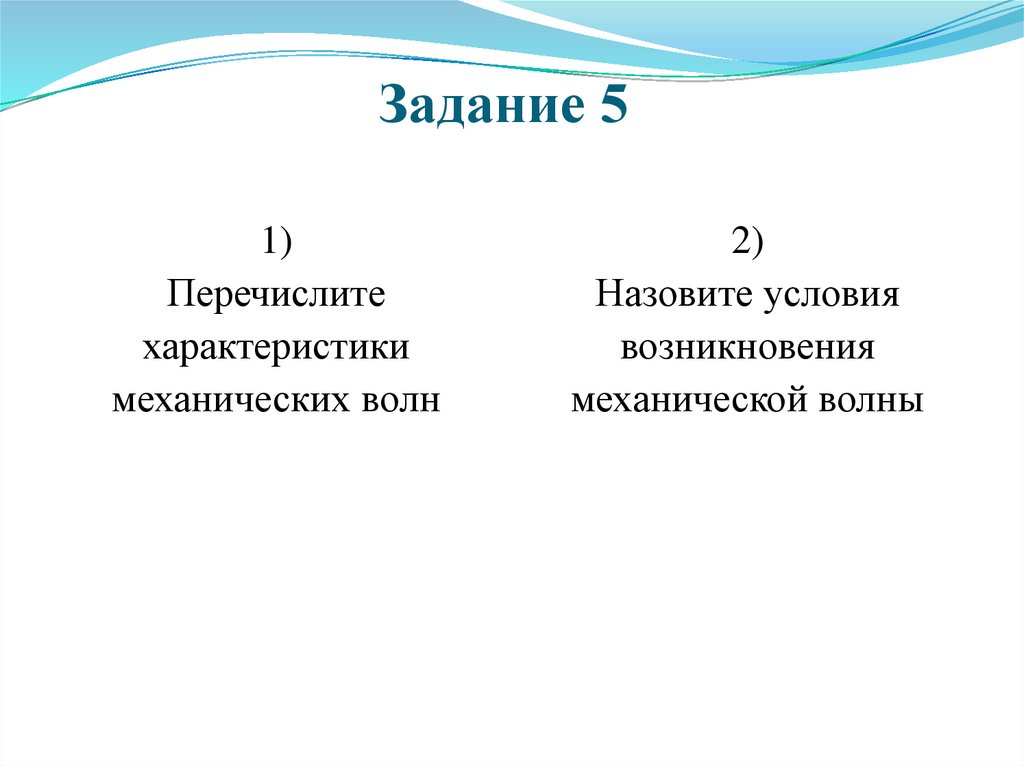 Задание 5

1)
Перечислите характеристики механических волн

2)
Назовите условия возникновения механической волны